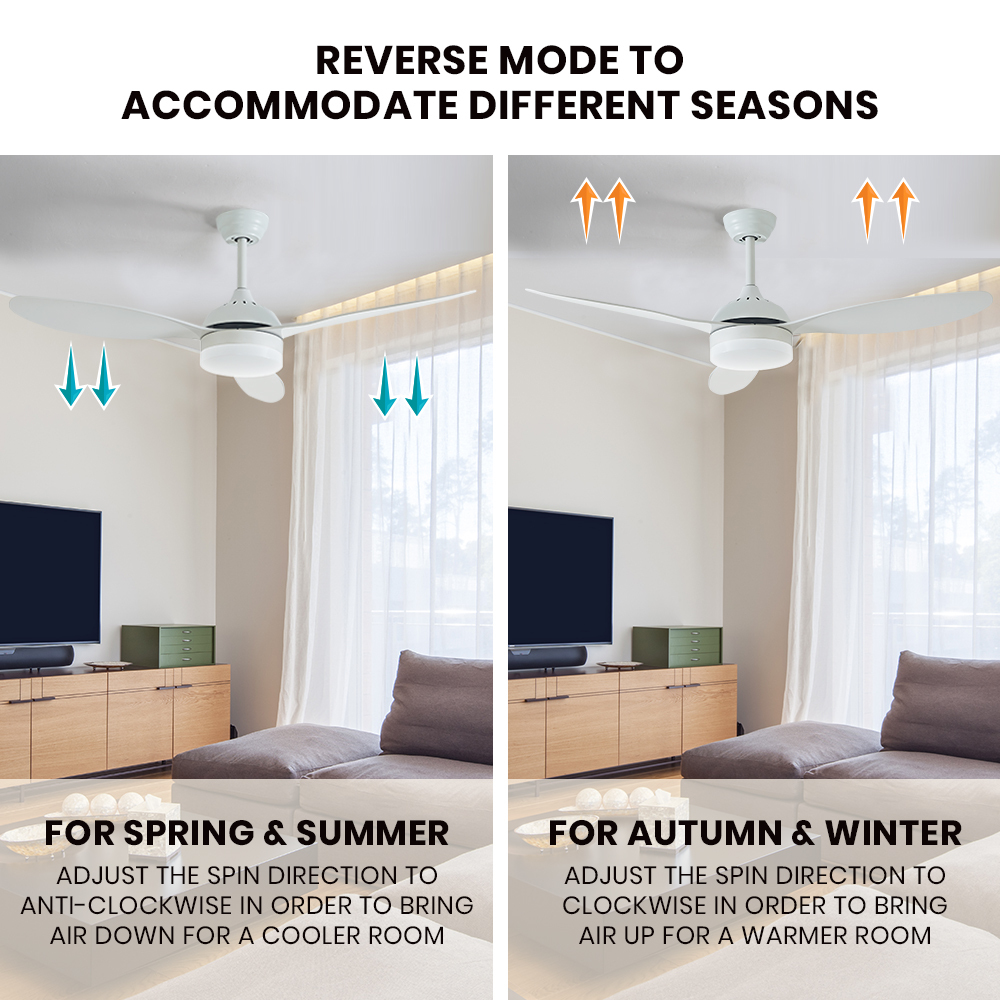 REVERSE MODE TO ACCOMMODATE DIFFERENT SEASONS

FOR SPRING & SUMMER

ADJUST THE SPIN DIRECTION TO ANTI-CLOCKWISE IN ORDER TO BRING AIR DOWN FOR A COOLER ROOM

FOR AUTUMN & WINTER

ADJUST THE SPIN DIRECTION TO CLOCKWISE IN ORDER TO BRING AIR UP FOR A WARMER ROOM